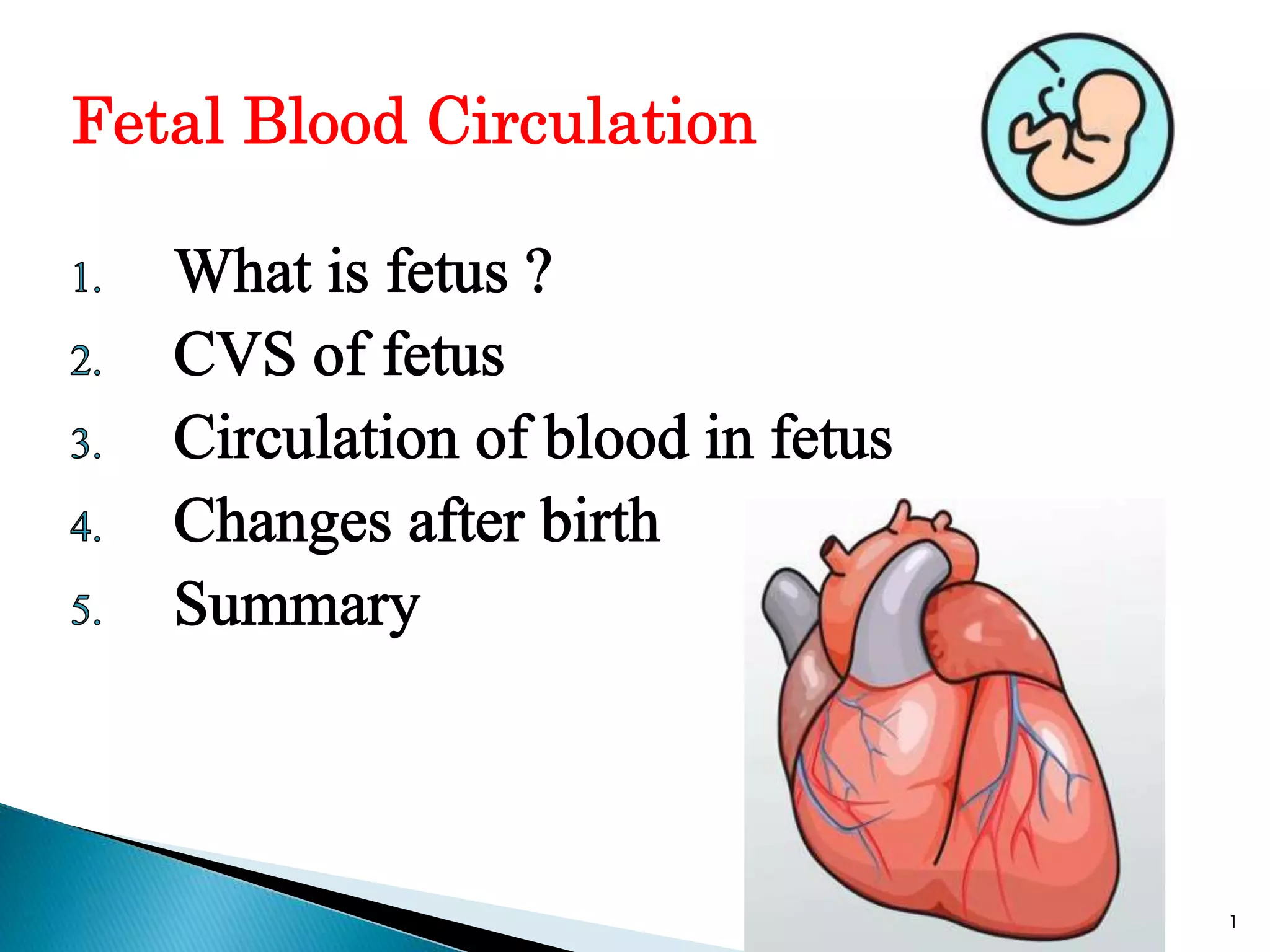 Fetal Blood Circulation

1. What is fetus ?
2. CVS of fetus
3. Circulation of blood in fetus
4. Changes after birth
5. Summary

1